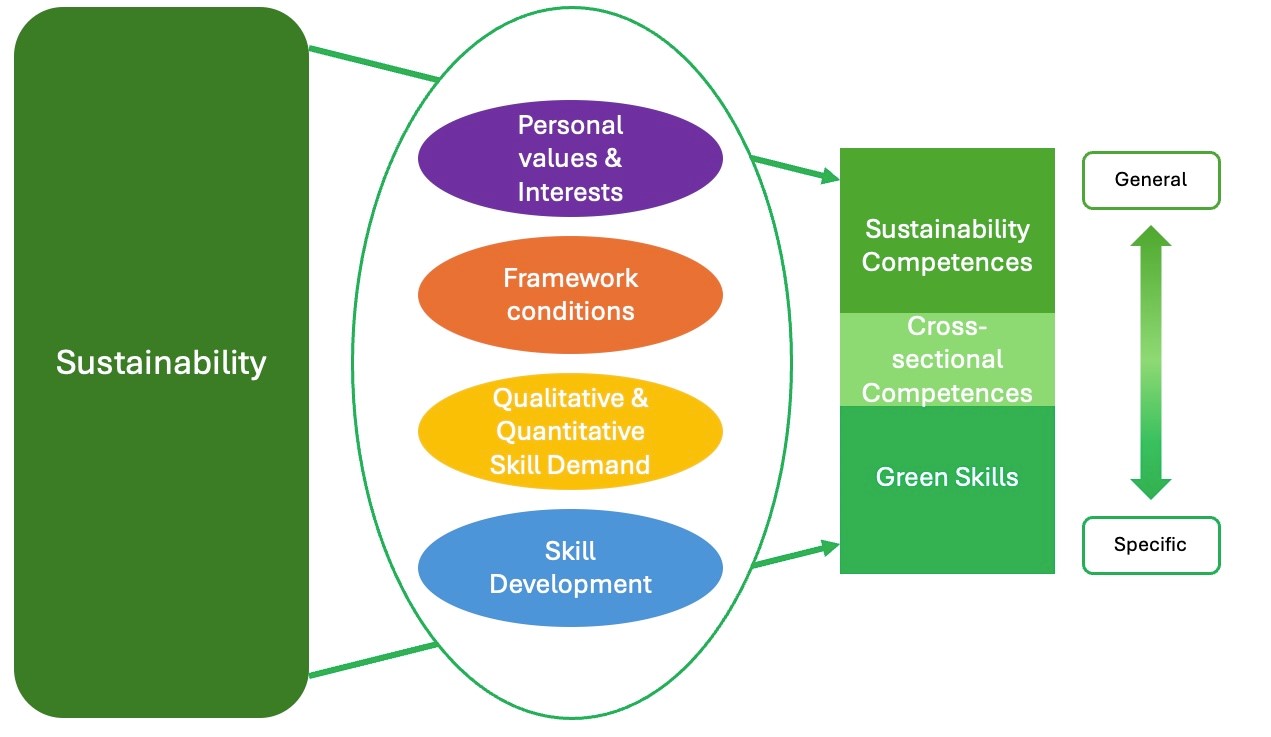 Sustainability

Personal values & Interests

Framework conditions

Qualitative & Quantitative Skill Demand

Skill Development

Sustainability Competences

Cross-sectional Competences

Green Skills

General

Specific